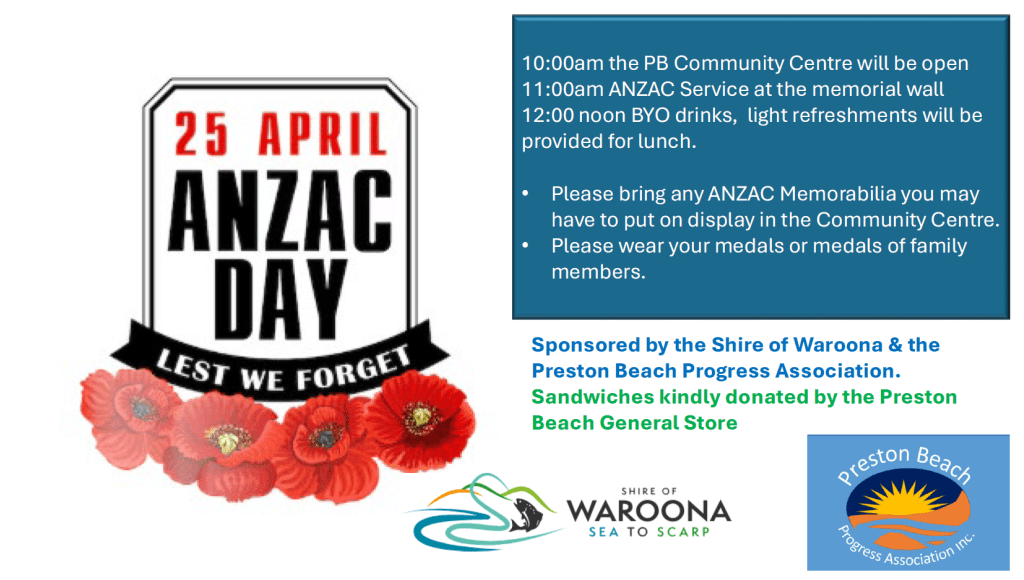 25 APRIL
ANZAC
DAY
LEST WE FORGET

10:00am the PB Community Centre will be open
11:00am ANZAC Service at the memorial wall
12:00 noon BYO drinks, light refreshments will be provided for lunch.

• Please bring any ANZAC Memorabilia you may have to put on display in the Community Centre.
• Please wear your medals or medals of family members.

Sponsored by the Shire of Waroona & the Preston Beach Progress Association.
Sandwiches kindly donated by the Preston Beach General Store

SHIRE OF
WAROONA
SEA TO SCARP

Preston Beach
Progress Association inc.